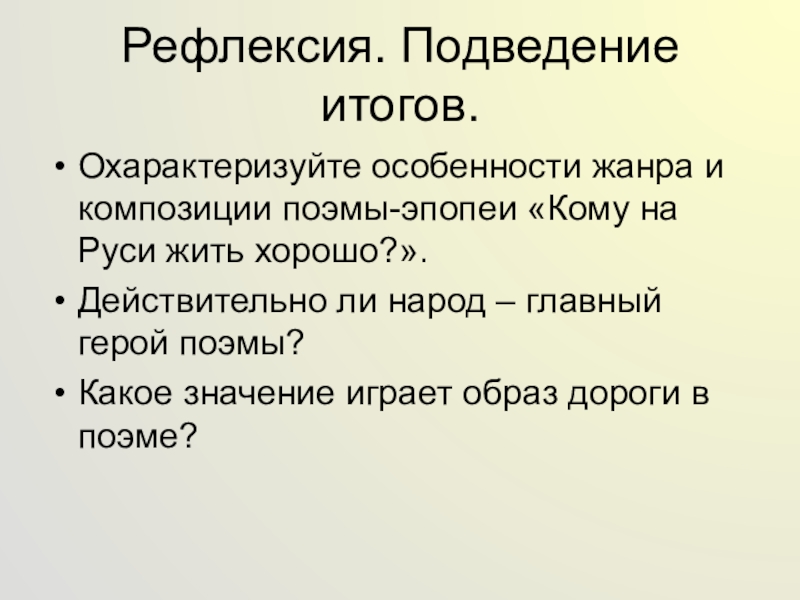 Рефлексия. Подведение итогов.

• Охарактеризуйте особенности жанра и композиции поэмы-эпопеи «Кому на Руси жить хорошо?».
• Действительно ли народ – главный герой поэмы?
• Какое значение играет образ дороги в поэме?